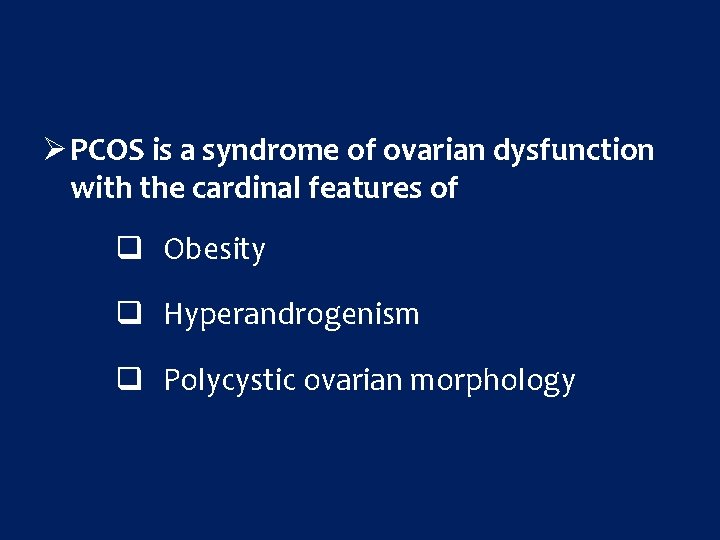 ➢ PCOS is a syndrome of ovarian dysfunction with the cardinal features of

❑ Obesity

❑ Hyperandrogenism

❑ Polycystic ovarian morphology